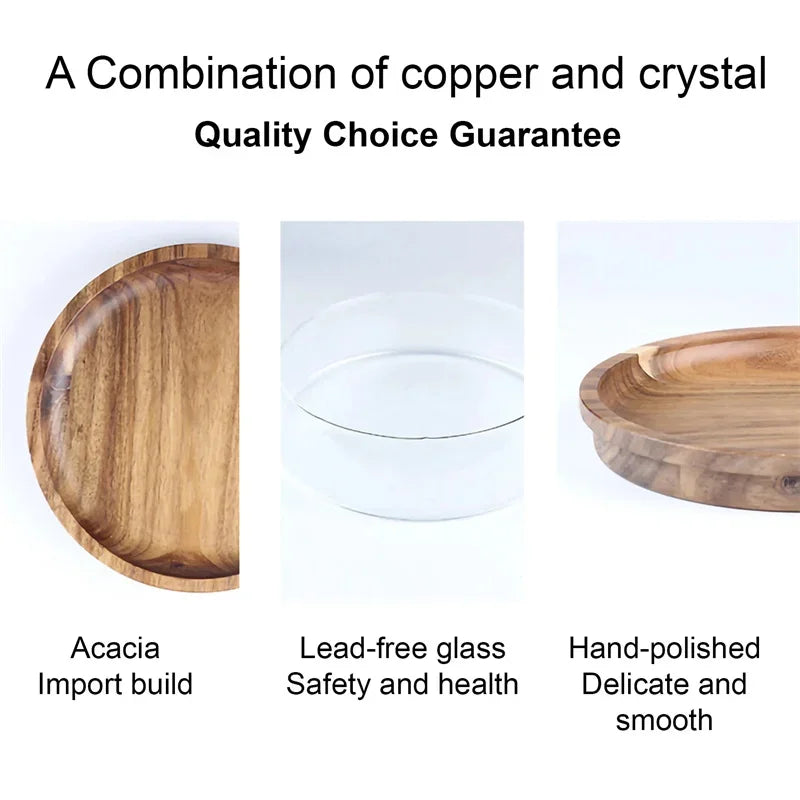 A Combination of copper and crystal

Quality Choice Guarantee

Acacia
Import build

Lead-free glass
Safety and health

Hand-polished
Delicate and smooth